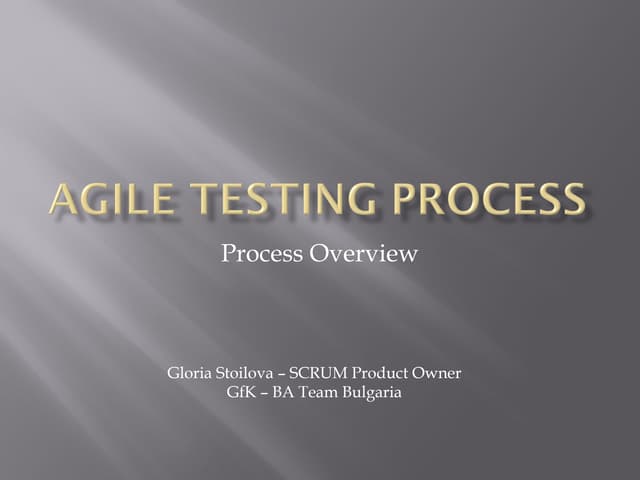 AGILE TESTING PROCESS

Process Overview

Gloria Stoilova – SCRUM Product Owner
GfK – BA Team Bulgaria